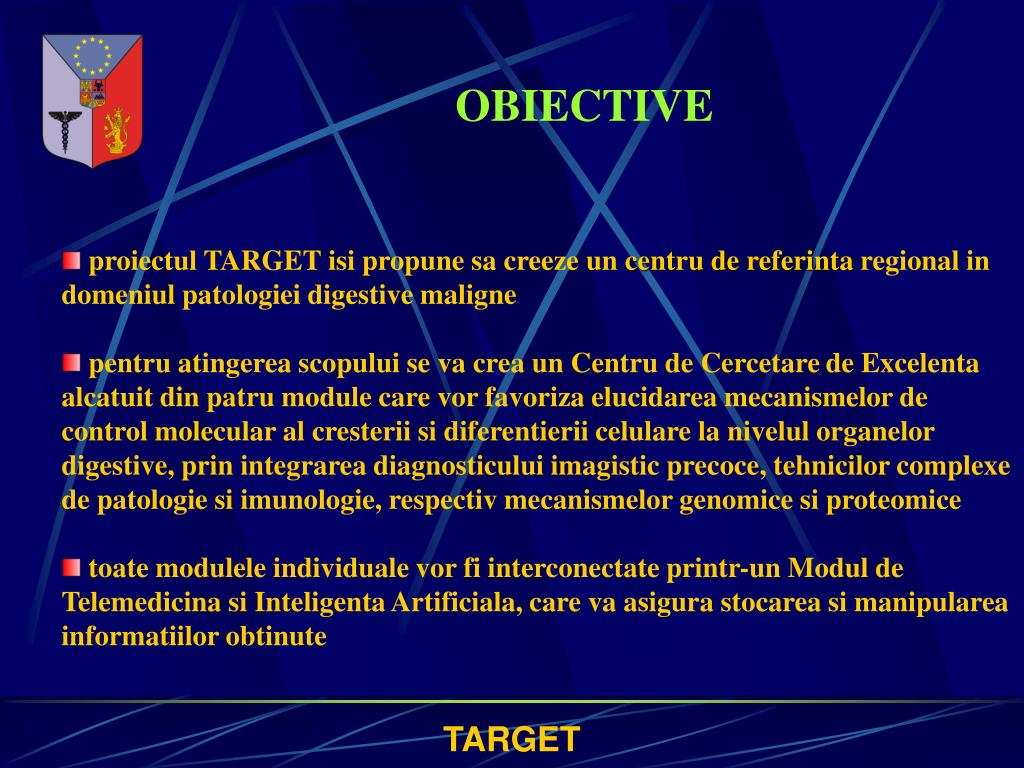 OBIECTIVE

proiectul TARGET isi propune sa creeze un centru de referinta regional in domeniul patologiei digestive maligne

pentru atingerea scopului se va crea un Centru de Cercetare de Excelenta alcatuit din patru module care vor favoriza elucidarea mecanismelor de control molecular al cresterii si diferentierii celulare la nivelul organelor digestive, prin integrarea diagnosticului imagistic precoce, tehnicilor complexe de patologie si imunologie, respectiv mecanismelor genomice si proteomice

toate modulele individuale vor fi interconectate printr-un Modul de Telemedicina si Inteligenta Artificiala, care va asigura stocarea si manipularea informatiilor obtinute

TARGET